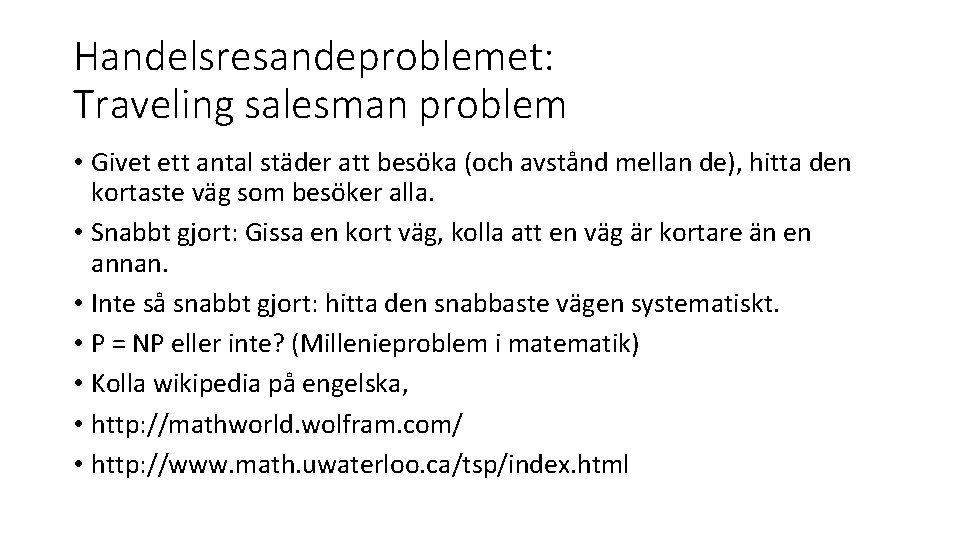 Handelsresandeproblemet:
Traveling salesman problem

• Givet ett antal städer att besöka (och avstånd mellan de), hitta den kortaste väg som besöker alla.
• Snabbt gjort: Gissa en kort väg, kolla att en väg är kortare än en annan.
• Inte så snabbt gjort: hitta den snabbaste vägen systematiskt.
• P = NP eller inte? (Millenieproblem i matematik)
• Kolla wikipedia på engelska,
• http://mathworld.wolfram.com/
• http://www.math.uwaterloo.ca/tsp/index.html